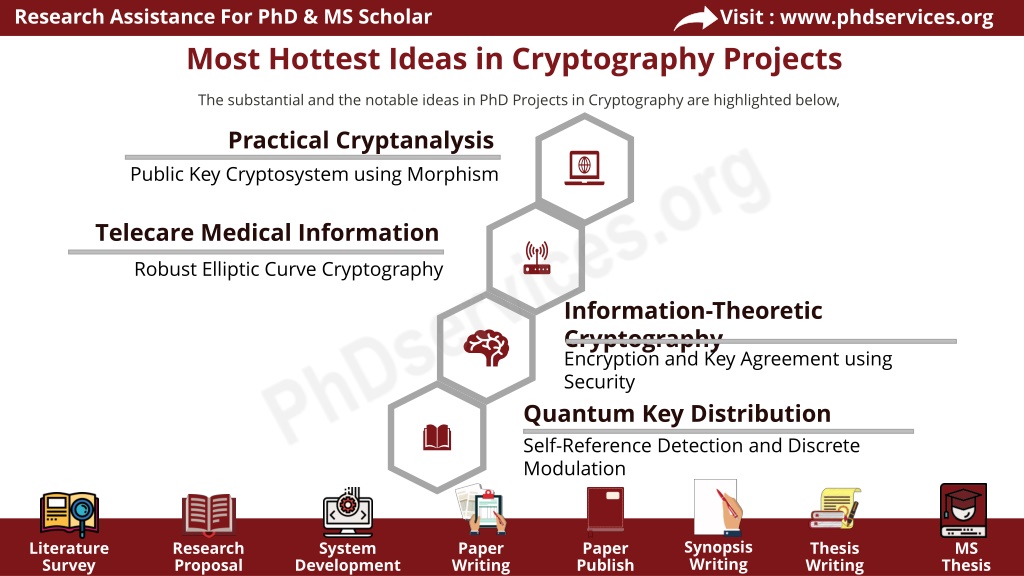 Research Assistance For PhD & MS Scholar

Visit : www.phdservices.org

Most Hottest Ideas in Cryptography Projects

The substantial and the notable ideas in PhD Projects in Cryptography are highlighted below,

Practical Cryptanalysis

Public Key Cryptosystem using Morphism

Telecare Medical Information

Robust Elliptic Curve Cryptography

Information-Theoretic Cryptography

Encryption and Key Agreement using Security

Quantum Key Distribution

Self-Reference Detection and Discrete Modulation

PhDservices.org

Literature Survey

Research Proposal

System Development

Paper Writing

Paper Publish

Synopsis Writing

Thesis Writing

MS Thesis